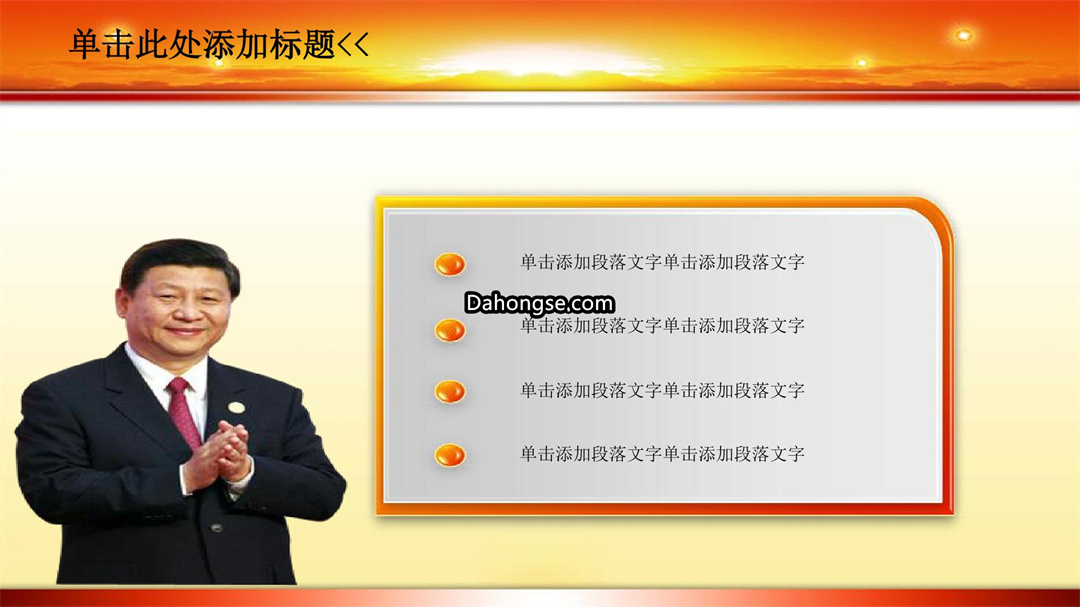 单击此处添加标题<<

单击添加段落文字单击添加段落文字

Dahongse.com

单击添加段落文字单击添加段落文字

单击添加段落文字单击添加段落文字

单击添加段落文字单击添加段落文字